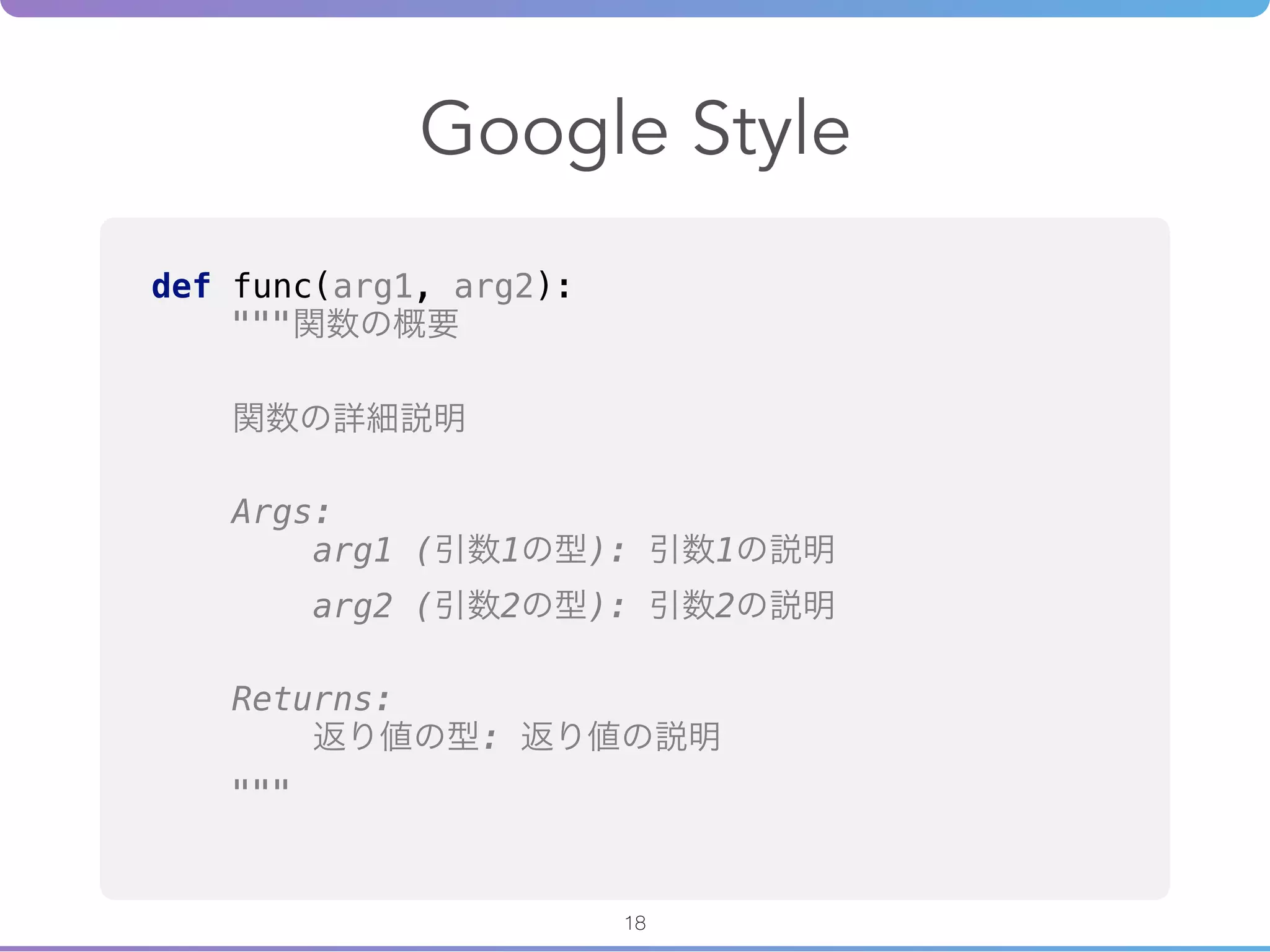 Google Style

def func(arg1, arg2):
    """関数の概要

    関数の詳細説明

    Args:
        arg1 (引数1の型): 引数1の説明
        arg2 (引数2の型): 引数2の説明

    Returns:
        返り値の型: 返り値の説明
    """

18